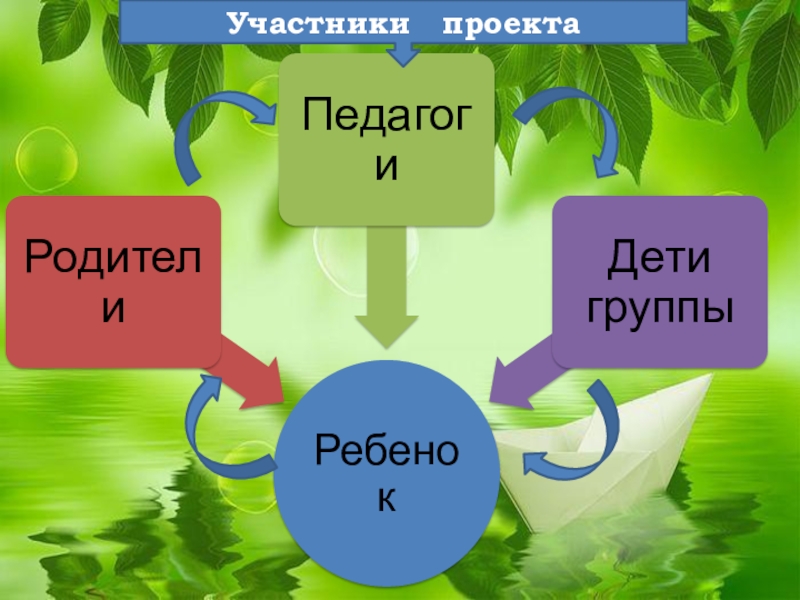 Участники проекта

Педагоги

Родители

Дети группы

Ребенок